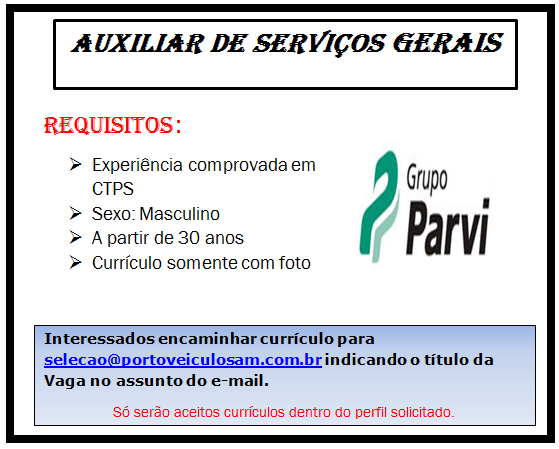 AUXILIAR DE SERVIÇOS GERAIS

REQUISITOS:

➢ Experiência comprovada em CTPS
➢ Sexo: Masculino
➢ A partir de 30 anos
➢ Currículo somente com foto

Grupo Parvi

Interessados encaminhar currículo para selecao@portoveiculosam.com.br indicando o título da Vaga no assunto do e-mail.

Só serão aceitos currículos dentro do perfil solicitado.